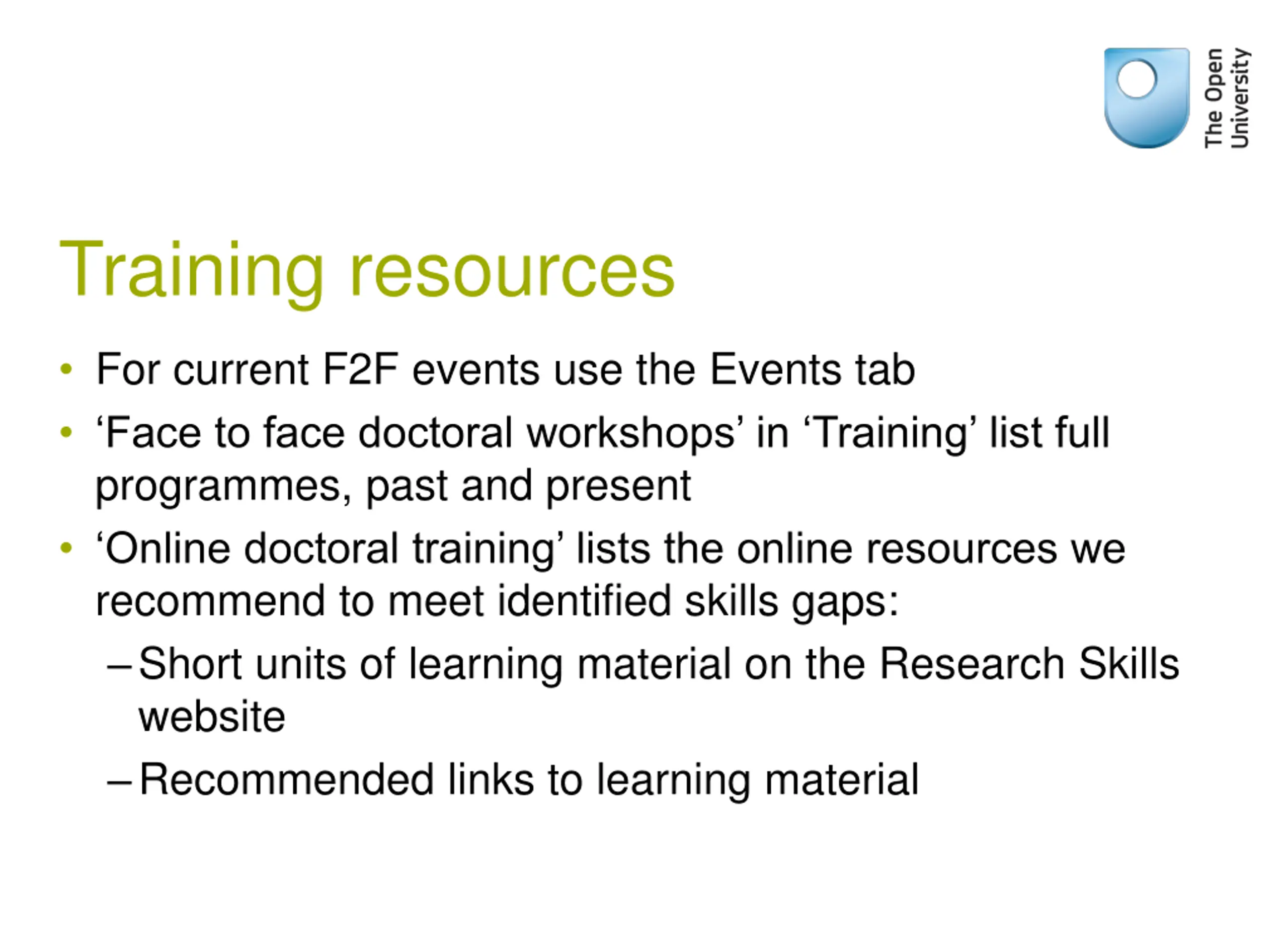 The Open University

Training resources

• For current F2F events use the Events tab
• ‘Face to face doctoral workshops’ in ‘Training’ list full programmes, past and present
• ‘Online doctoral training’ lists the online resources we recommend to meet identified skills gaps:
– Short units of learning material on the Research Skills website
– Recommended links to learning material